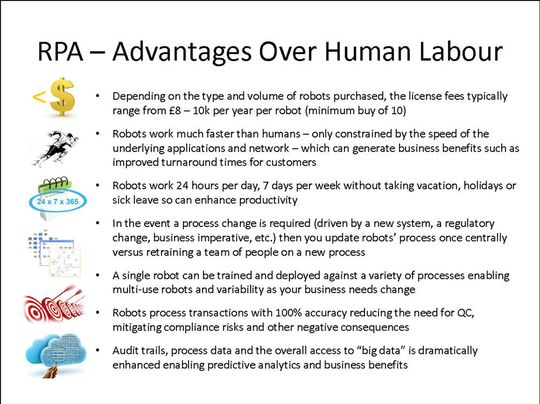 RPA – Advantages Over Human Labour

<$

• Depending on the type and volume of robots purchased, the license fees typically range from £8 – 10k per year per robot (minimum buy of 10)

• Robots work much faster than humans – only constrained by the speed of the underlying applications and network – which can generate business benefits such as improved turnaround times for customers

24 x 7 x 365

• Robots work 24 hours per day, 7 days per week without taking vacation, holidays or sick leave so can enhance productivity

• In the event a process change is required (driven by a new system, a regulatory change, business imperative, etc.) then you update robots' process once centrally versus retraining a team of people on a new process

• A single robot can be trained and deployed against a variety of processes enabling multi-use robots and variability as your business needs change

• Robots process transactions with 100% accuracy reducing the need for QC, mitigating compliance risks and other negative consequences

• Audit trails, process data and the overall access to "big data" is dramatically enhanced enabling predictive analytics and business benefits